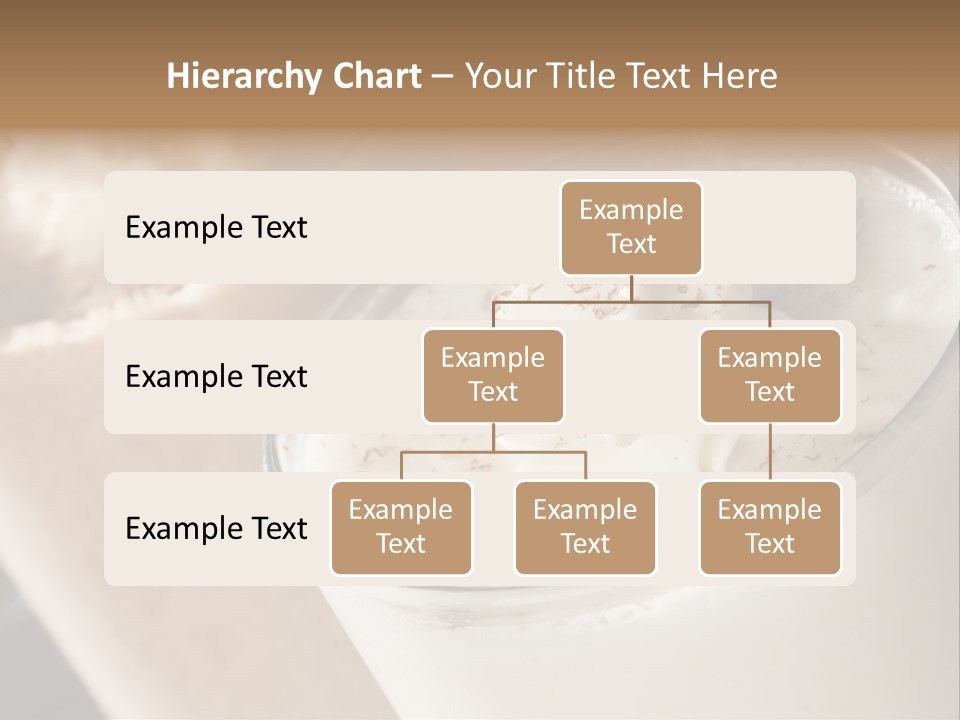 Hierarchy Chart – Your Title Text Here

Example Text

Example Text

Example Text

Example Text

Example Text

Example Text

Example Text

Example Text

Example Text